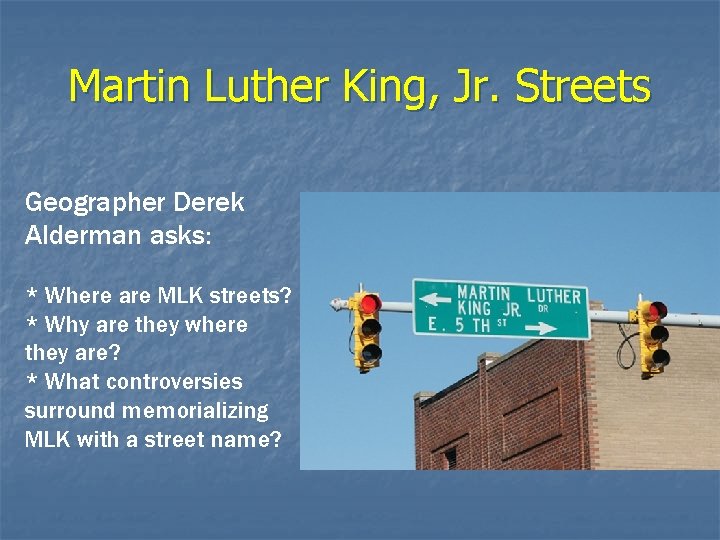 Martin Luther King, Jr. Streets

Geographer Derek Alderman asks:

* Where are MLK streets?
* Why are they where they are?
* What controversies surround memorializing MLK with a street name?

MARTIN LUTHER KING JR. DR
E. 5 TH ST